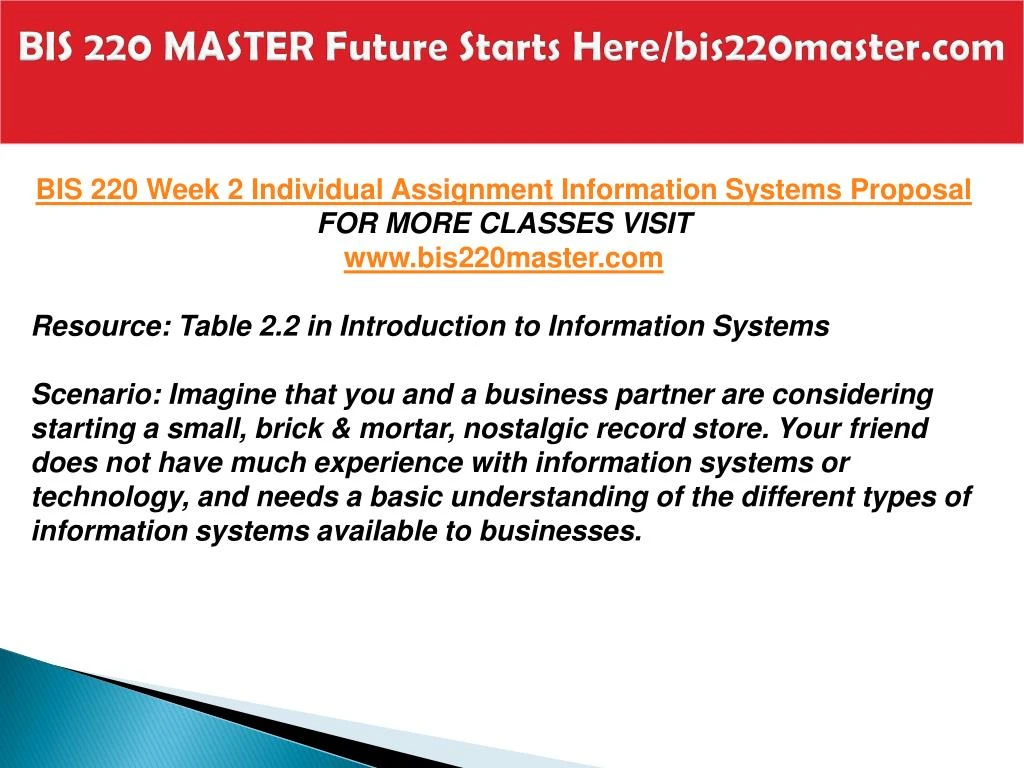 BIS 220 MASTER Future Starts Here/bis220master.com

BIS 220 Week 2 Individual Assignment Information Systems Proposal
FOR MORE CLASSES VISIT
www.bis220master.com

Resource: Table 2.2 in Introduction to Information Systems

Scenario: Imagine that you and a business partner are considering starting a small, brick & mortar, nostalgic record store. Your friend does not have much experience with information systems or technology, and needs a basic understanding of the different types of information systems available to businesses.